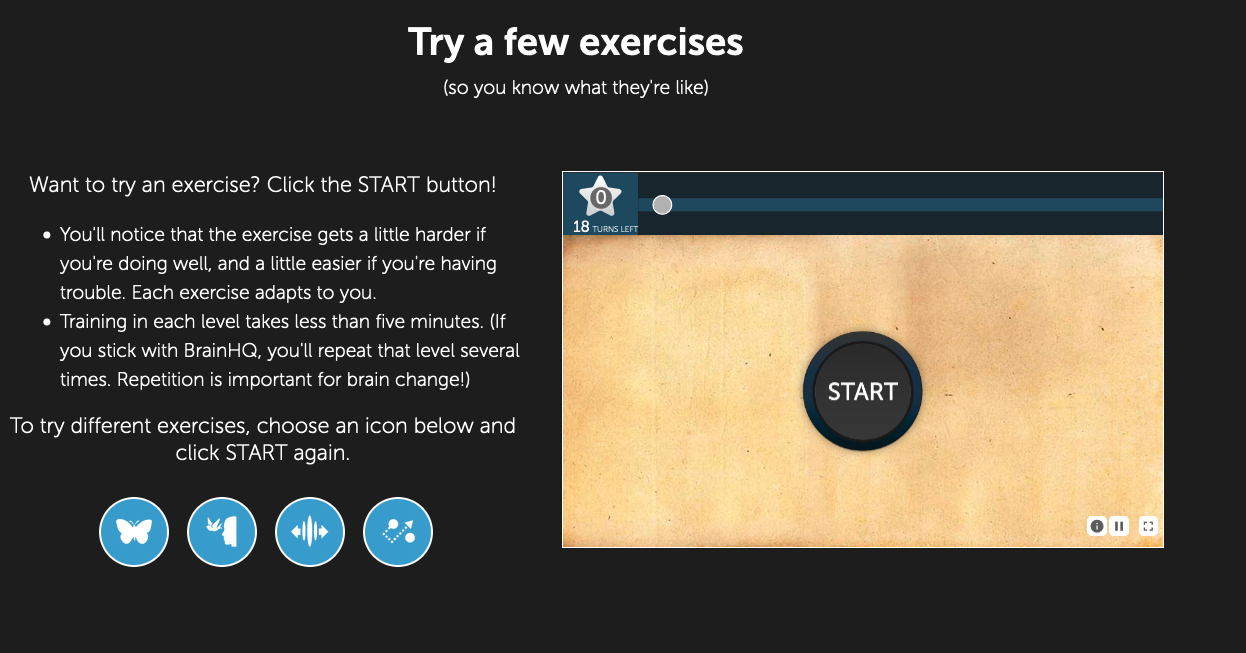 Try a few exercises

(so you know what they're like)

Want to try an exercise? Click the START button!

- You'll notice that the exercise gets a little harder if you're doing well, and a little easier if you're having trouble. Each exercise adapts to you.
- Training in each level takes less than five minutes. (If you stick with BrainHQ, you'll repeat that level several times. Repetition is important for brain change!)

To try different exercises, choose an icon below and click START again.

0

18 TURNS LEFT

START